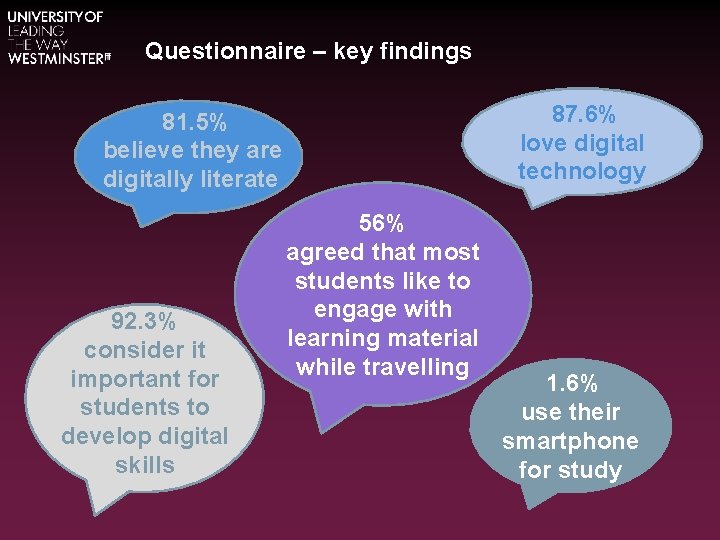 UNIVERSITY OF
LEADING
THE WAY
WESTMINSTER

Questionnaire – key findings

81.5%
believe they are digitally literate

87.6%
love digital technology

56%
agreed that most students like to engage with learning material while travelling

92.3%
consider it important for students to develop digital skills

1.6%
use their smartphone for study